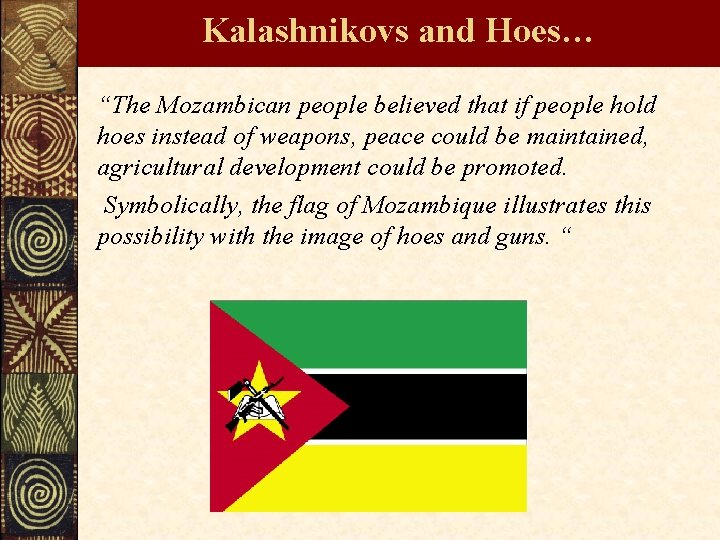 Kalashnikovs and Hoes…

“The Mozambican people believed that if people hold hoes instead of weapons, peace could be maintained, agricultural development could be promoted.

Symbolically, the flag of Mozambique illustrates this possibility with the image of hoes and guns. “